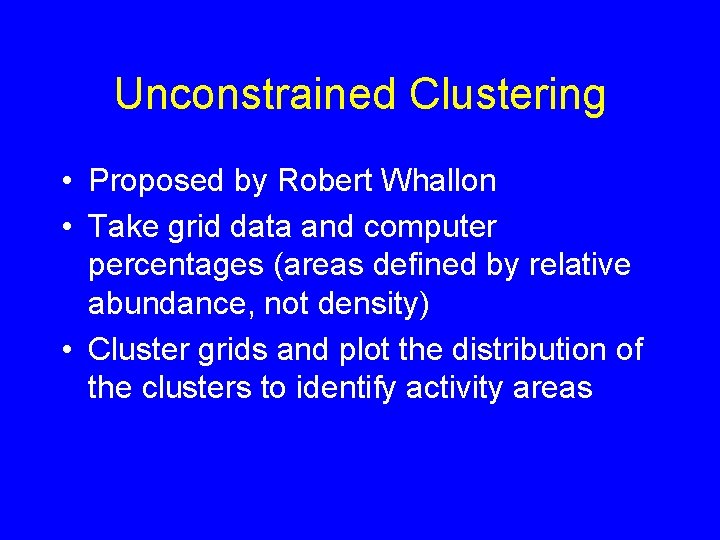 Unconstrained Clustering

• Proposed by Robert Whallon
• Take grid data and computer percentages (areas defined by relative abundance, not density)
• Cluster grids and plot the distribution of the clusters to identify activity areas